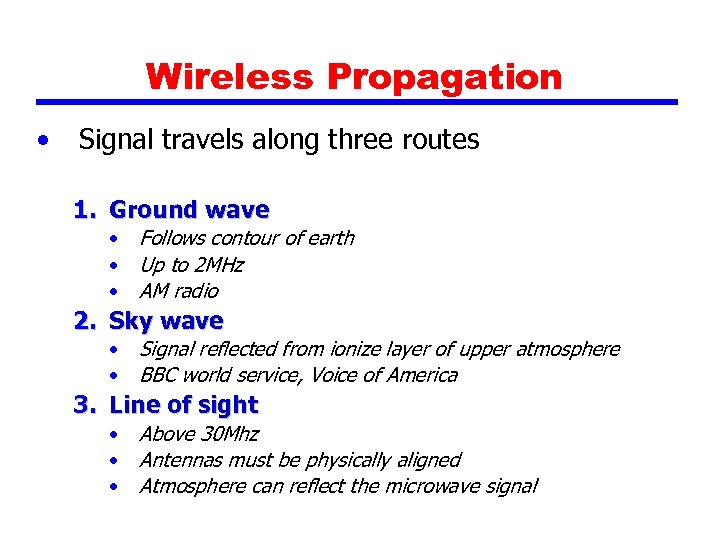 Wireless Propagation

• Signal travels along three routes

1. Ground wave
• Follows contour of earth
• Up to 2MHz
• AM radio

2. Sky wave
• Signal reflected from ionize layer of upper atmosphere
• BBC world service, Voice of America

3. Line of sight
• Above 30Mhz
• Antennas must be physically aligned
• Atmosphere can reflect the microwave signal